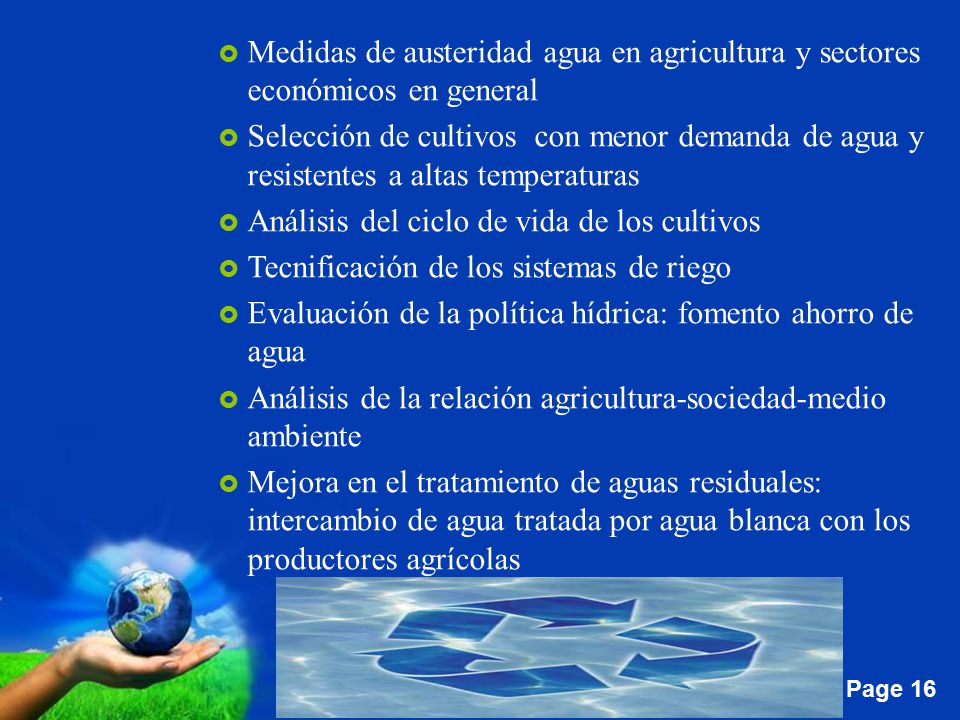 Medidas de austeridad agua en agricultura y sectores económicos en general

Selección de cultivos con menor demanda de agua y resistentes a altas temperaturas

Análisis del ciclo de vida de los cultivos

Tecnificación de los sistemas de riego

Evaluación de la política hídrica: fomento ahorro de agua

Análisis de la relación agricultura-sociedad-medio ambiente

Mejora en el tratamiento de aguas residuales: intercambio de agua tratada por agua blanca con los productores agrícolas

Page 16